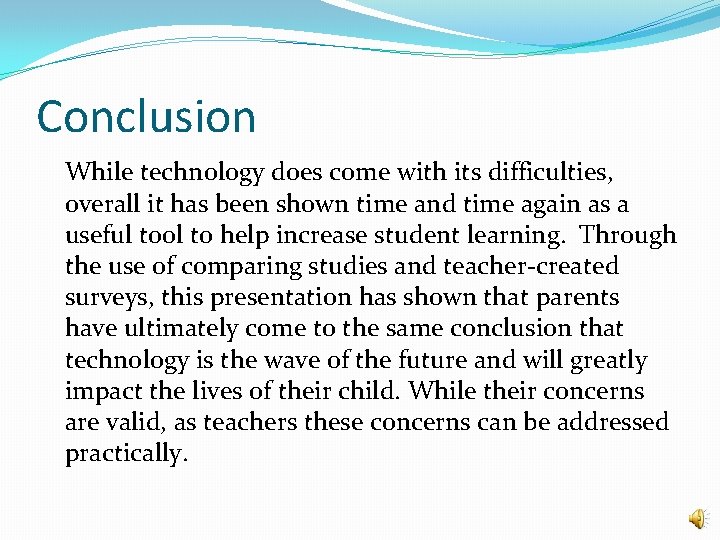 Conclusion

While technology does come with its difficulties, overall it has been shown time and time again as a useful tool to help increase student learning. Through the use of comparing studies and teacher-created surveys, this presentation has shown that parents have ultimately come to the same conclusion that technology is the wave of the future and will greatly impact the lives of their child. While their concerns are valid, as teachers these concerns can be addressed practically.